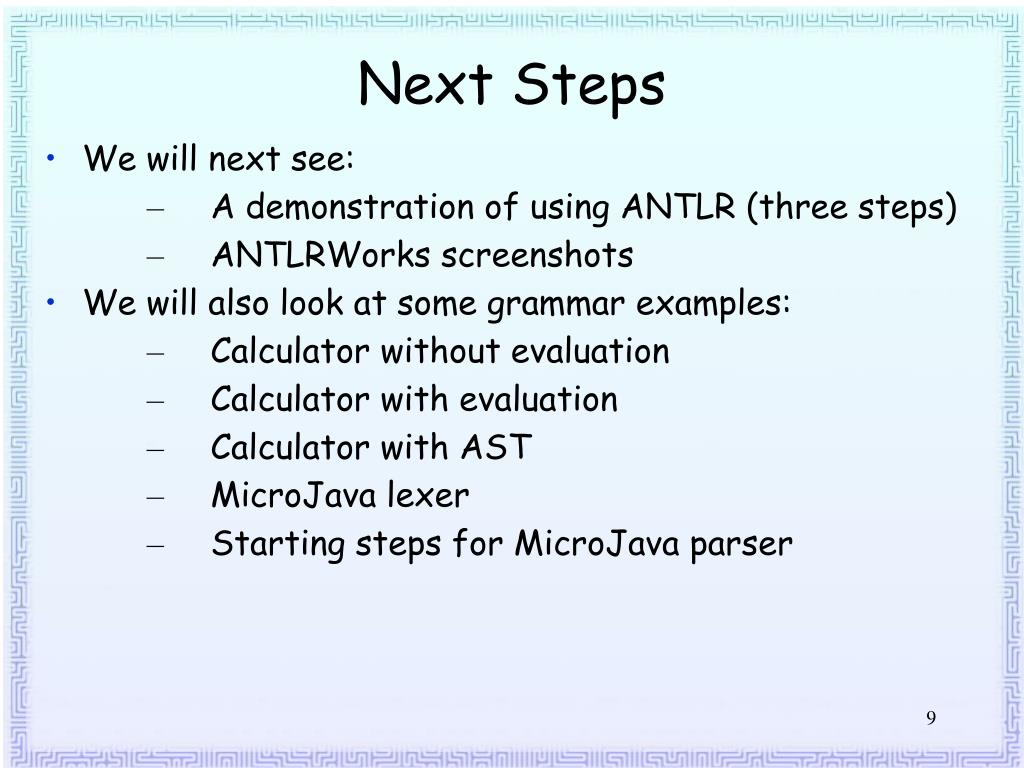 Next Steps

• We will next see:
 – A demonstration of using ANTLR (three steps)
 – ANTLRWorks screenshots
• We will also look at some grammar examples:
 – Calculator without evaluation
 – Calculator with evaluation
 – Calculator with AST
 – MicroJava lexer
 – Starting steps for MicroJava parser

9